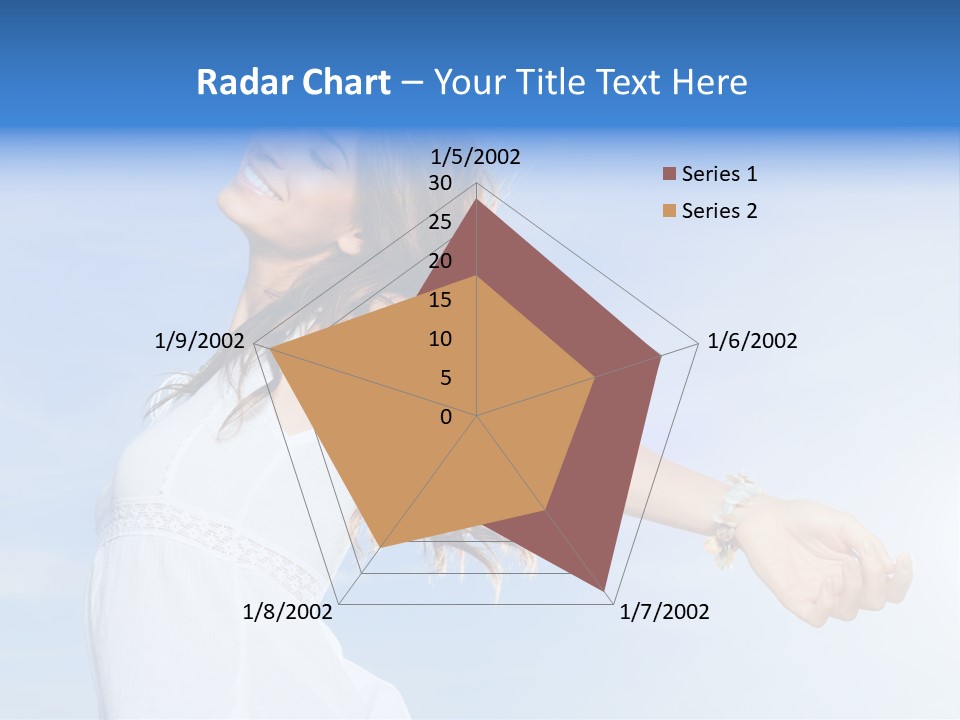 Radar Chart – Your Title Text Here

1/5/2002
30
25
20
15
10
5
0
1/6/2002
1/7/2002
1/8/2002
1/9/2002

Series 1
Series 2